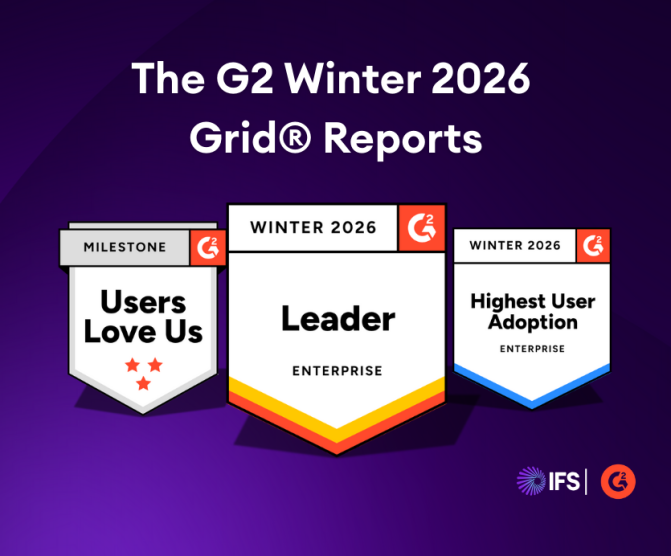 The G2 Winter 2026 Grid® Reports

MILESTONE
G2
Users Love Us

WINTER 2026
G2
Leader
ENTERPRISE

WINTER 2026
G2
Highest User Adoption
ENTERPRISE

IFS | G2